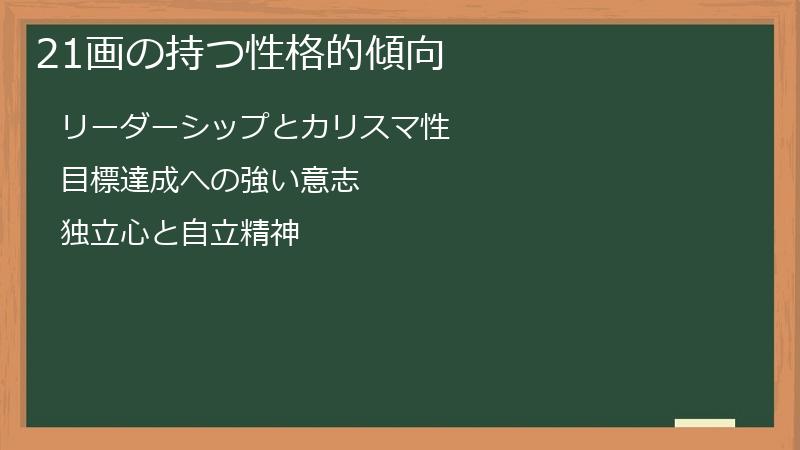 21画の持つ性格的傾向

リーダーシップとカリスマ性

目標達成への強い意志

独立心と自立精神